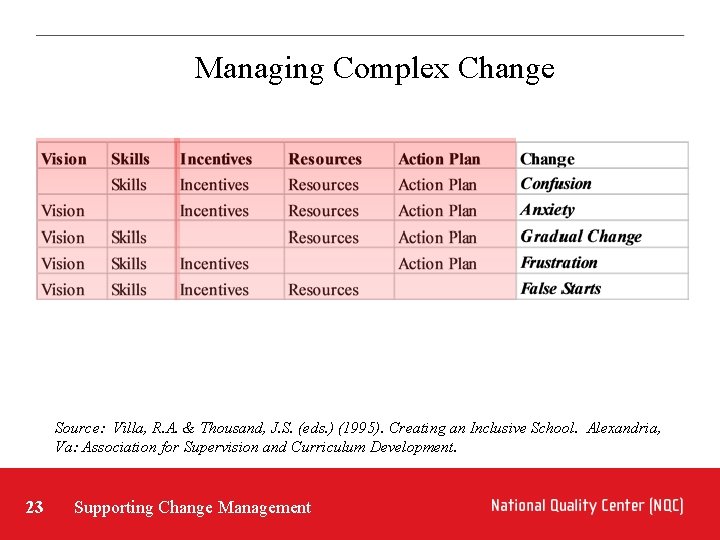 Managing Complex Change

| Vision | Skills | Incentives | Resources | Action Plan | Change |
|---|---|---|---|---|---|
| | Skills | Incentives | Resources | Action Plan | Confusion |
| Vision | | Incentives | Resources | Action Plan | Anxiety |
| Vision | Skills | | Resources | Action Plan | Gradual Change |
| Vision | Skills | Incentives | | Action Plan | Frustration |
| Vision | Skills | Incentives | Resources | | False Starts |

Source: Villa, R.A. & Thousand, J.S. (eds.) (1995). Creating an Inclusive School. Alexandria, Va: Association for Supervision and Curriculum Development.

23 Supporting Change Management

National Quality Center (NQC)